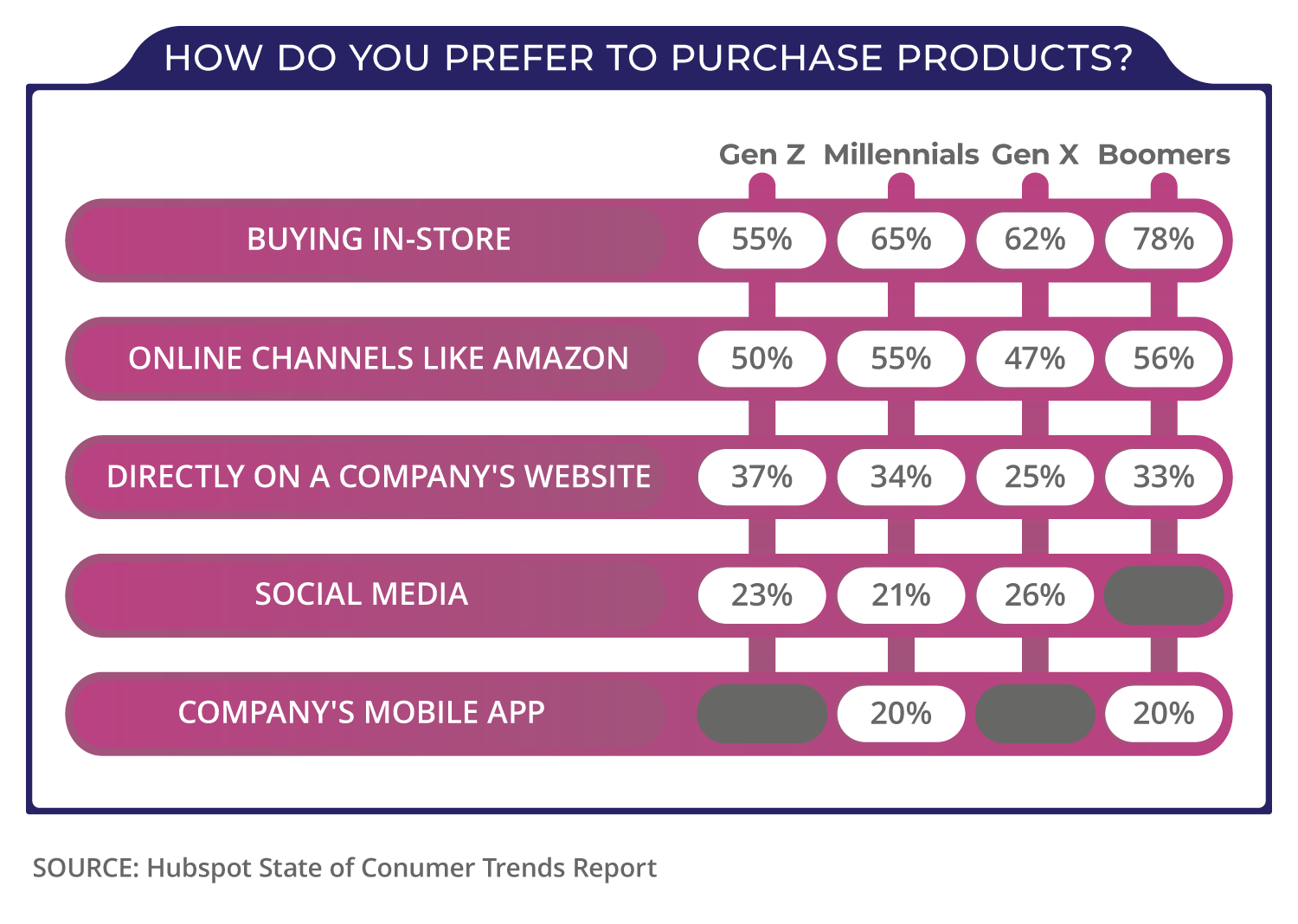 HOW DO YOU PREFER TO PURCHASE PRODUCTS?

| | Gen Z | Millennials | Gen X | Boomers |
|---|---|---|---|---|
| BUYING IN-STORE | 55% | 65% | 62% | 78% |
| ONLINE CHANNELS LIKE AMAZON | 50% | 55% | 47% | 56% |
| DIRECTLY ON A COMPANY'S WEBSITE | 37% | 34% | 25% | 33% |
| SOCIAL MEDIA | 23% | 21% | 26% | |
| COMPANY'S MOBILE APP | | 20% | | 20% |

SOURCE: Hubspot State of Conumer Trends Report